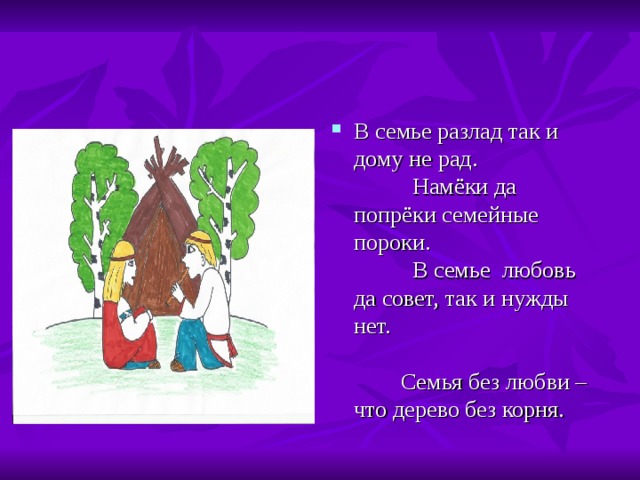 В семье разлад так и дому не рад.
Намёки да попрёки семейные пороки.
В семье любовь да совет, так и нужды нет.

Семья без любви – что дерево без корня.